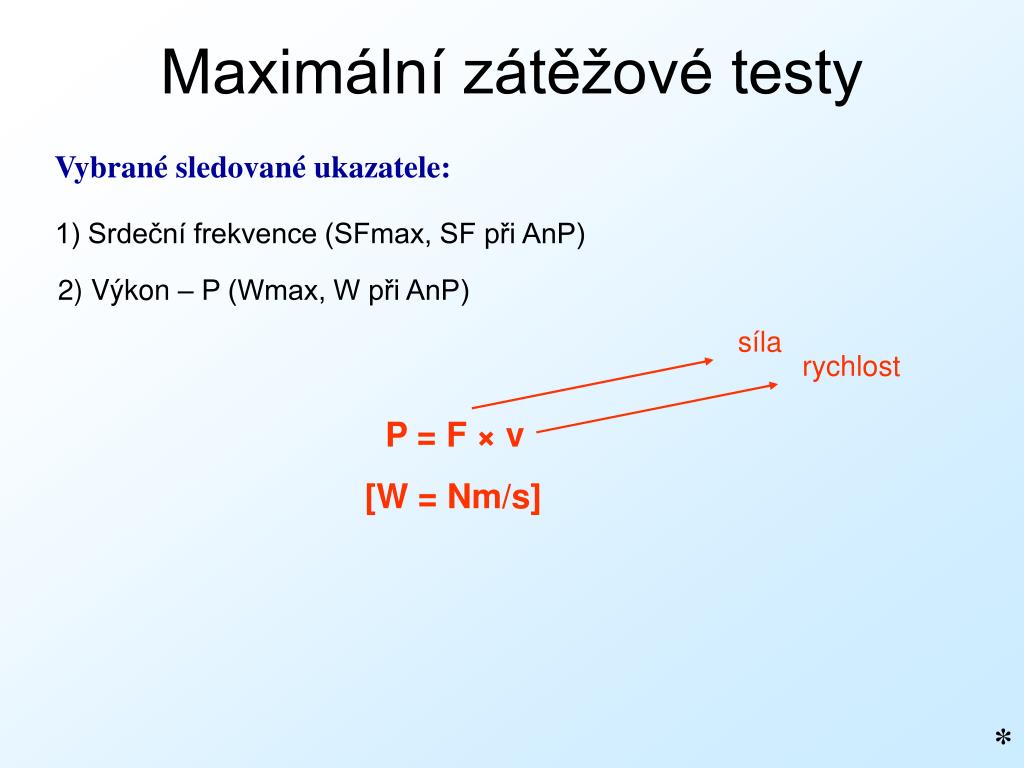 Maximální zátěžové testy

Vybrané sledované ukazatele:

1) Srdeční frekvence (SFmax, SF při AnP)

2) Výkon – P (Wmax, W při AnP)

síla

rychlost

$P = F \times v$

$[W = Nm/s]$

*